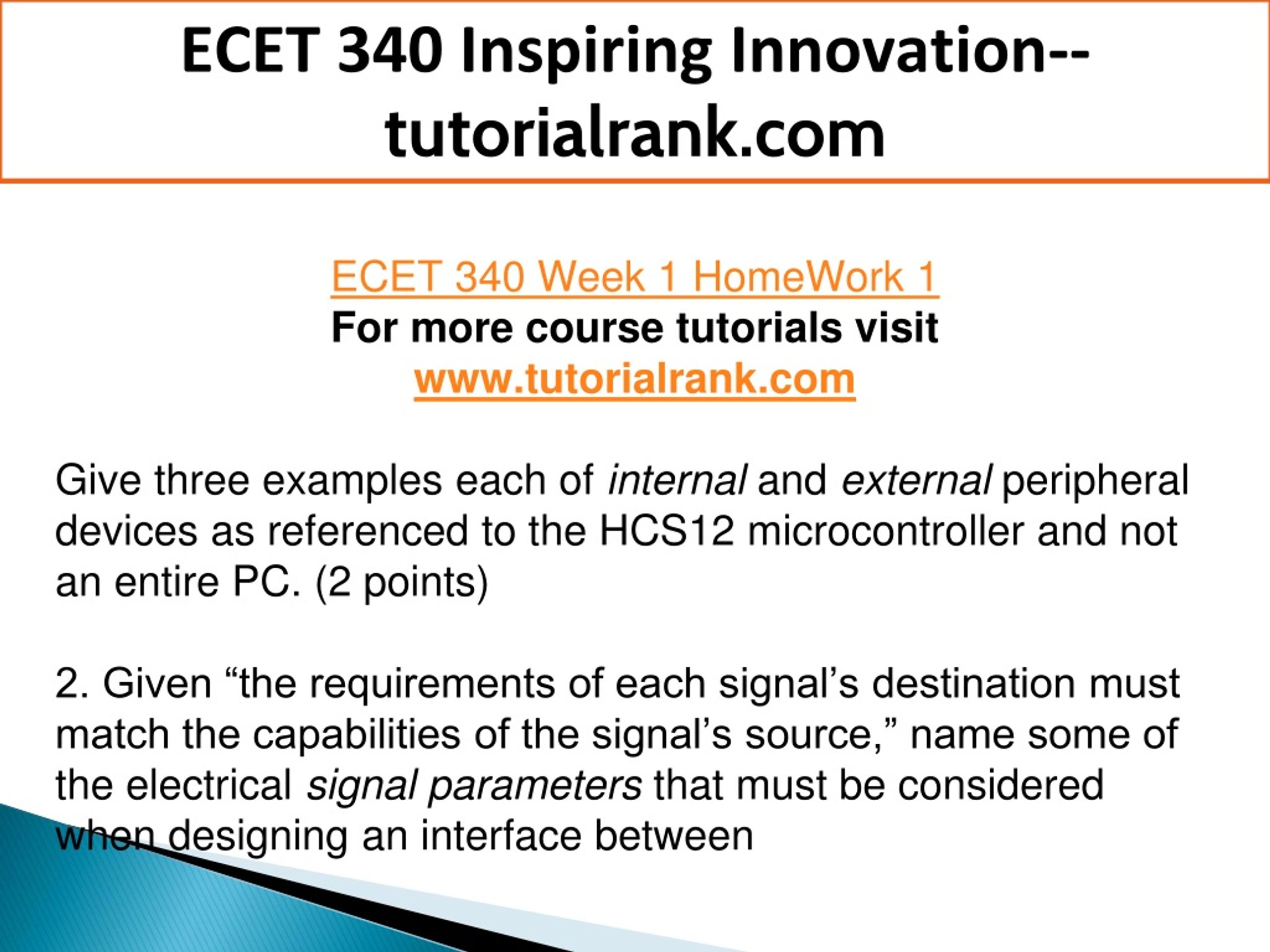 ECET 340 Inspiring Innovation--tutorialrank.com

ECET 340 Week 1 HomeWork 1
For more course tutorials visit
www.tutorialrank.com

Give three examples each of internal and external peripheral devices as referenced to the HCS12 microcontroller and not an entire PC. (2 points)

2. Given “the requirements of each signal’s destination must match the capabilities of the signal’s source,” name some of the electrical signal parameters that must be considered when designing an interface between